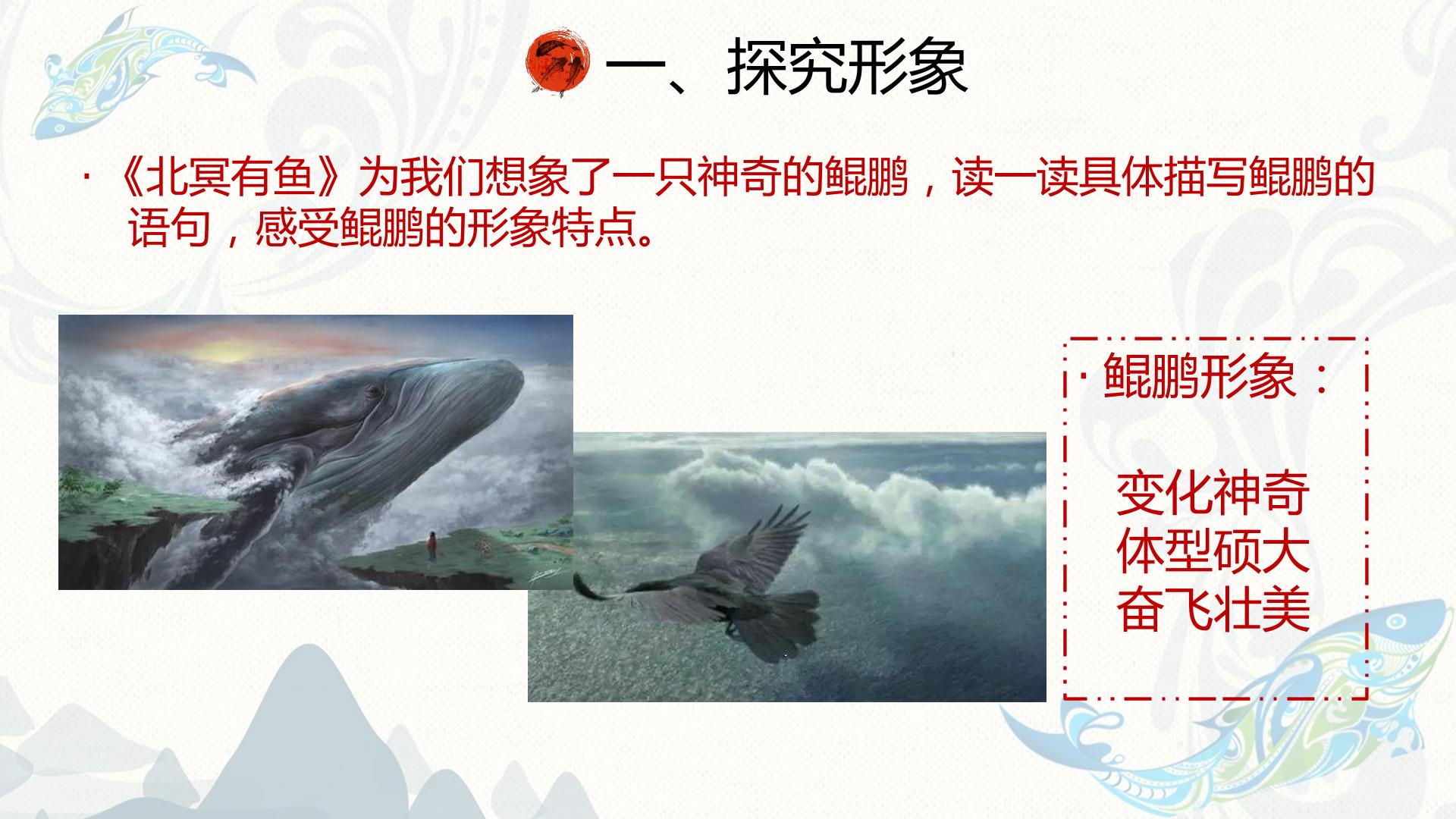 一、探究形象

·《北冥有鱼》为我们想象了一只神奇的鲲鹏，读一读具体描写鲲鹏的语句，感受鲲鹏的形象特点。

·鲲鹏形象：

变化神奇
体型硕大
奋飞壮美